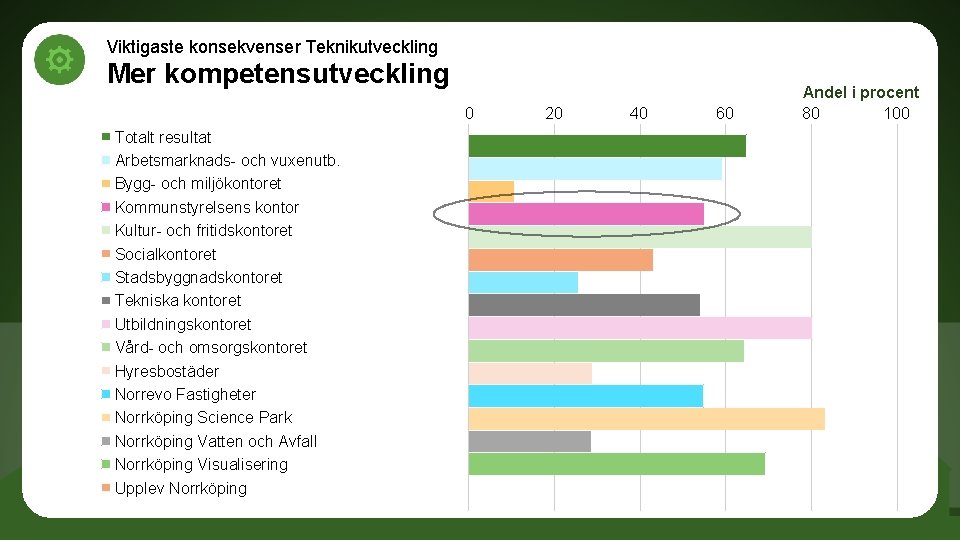 Viktigaste konsekvenser Teknikutveckling
Mer kompetensutveckling

Andel i procent

0 20 40 60 80 100

Totalt resultat
Arbetsmarknads- och vuxenutb.
Bygg- och miljökontoret
Kommunstyrelsens kontor
Kultur- och fritidskontoret
Socialkontoret
Stadsbyggnadskontoret
Tekniska kontoret
Utbildningskontoret
Vård- och omsorgskontoret
Hyresbostäder
Norrevo Fastigheter
Norrköping Science Park
Norrköping Vatten och Avfall
Norrköping Visualisering
Upplev Norrköping